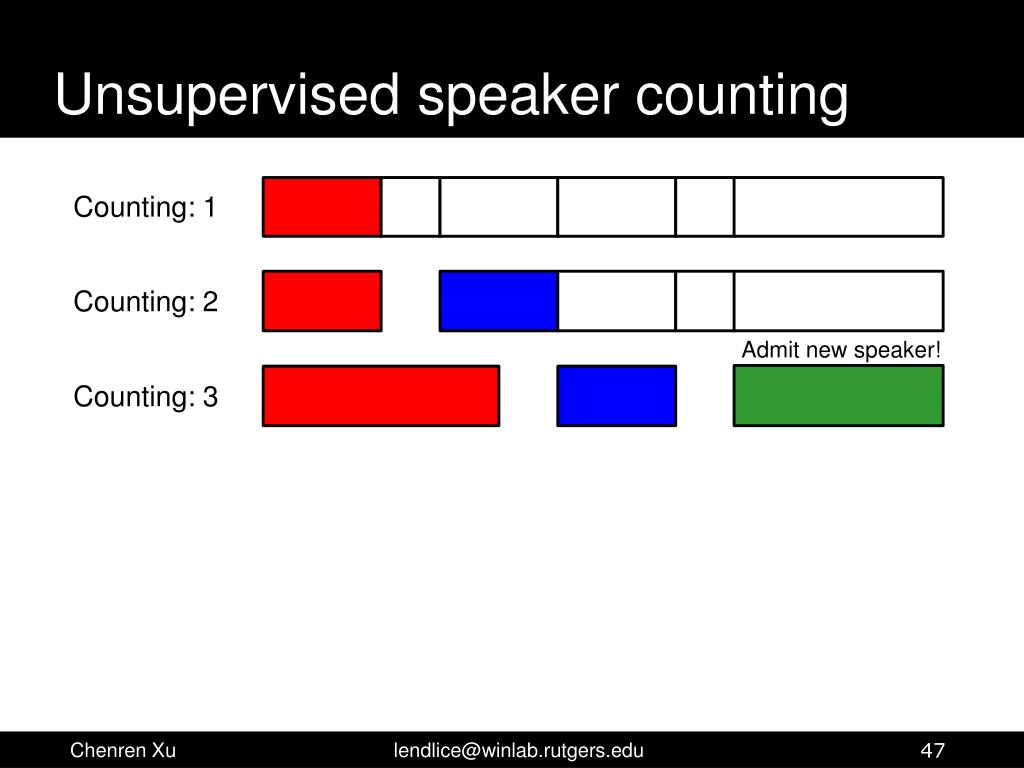 Unsupervised speaker counting

Counting: 1

Counting: 2

Admit new speaker!

Counting: 3

Chenren Xu

lendlice@winlab.rutgers.edu

47